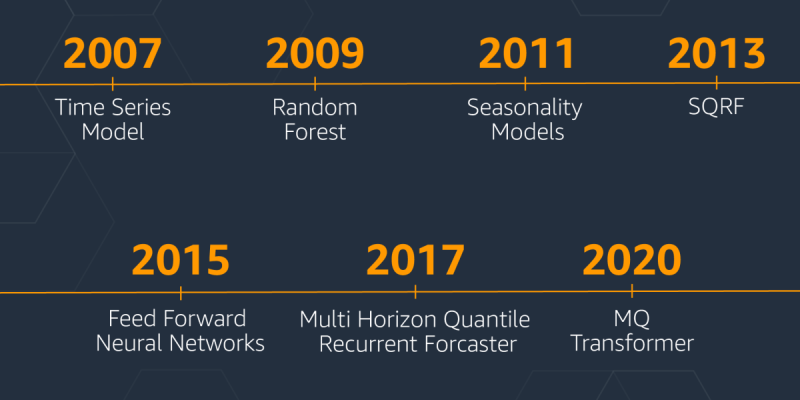 2007
Time Series Model

2009
Random Forest

2011
Seasonality Models

2013
SQRF

2015
Feed Forward Neural Networks

2017
Multi Horizon Quantile Recurrent Forcaster

2020
MQ Transformer